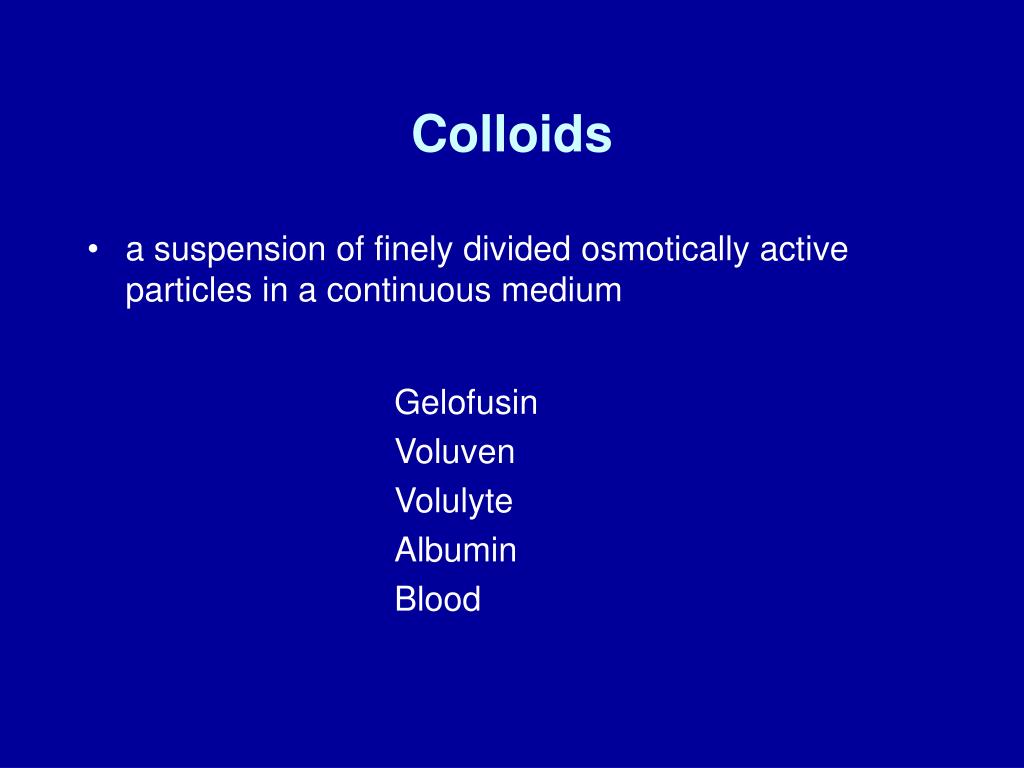 Colloids

• a suspension of finely divided osmotically active particles in a continuous medium

Gelofusin
Voluven
Volulyte
Albumin
Blood